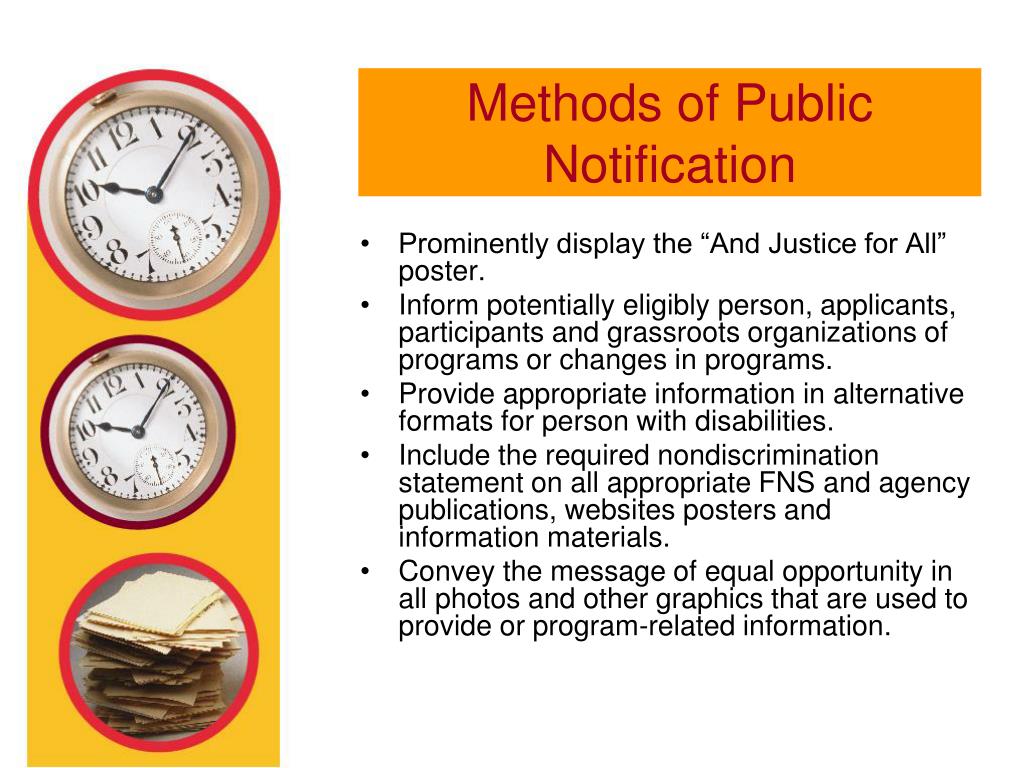 Methods of Public Notification

• Prominently display the “And Justice for All” poster.
• Inform potentially eligibly person, applicants, participants and grassroots organizations of programs or changes in programs.
• Provide appropriate information in alternative formats for person with disabilities.
• Include the required nondiscrimination statement on all appropriate FNS and agency publications, websites posters and information materials.
• Convey the message of equal opportunity in all photos and other graphics that are used to provide or program-related information.